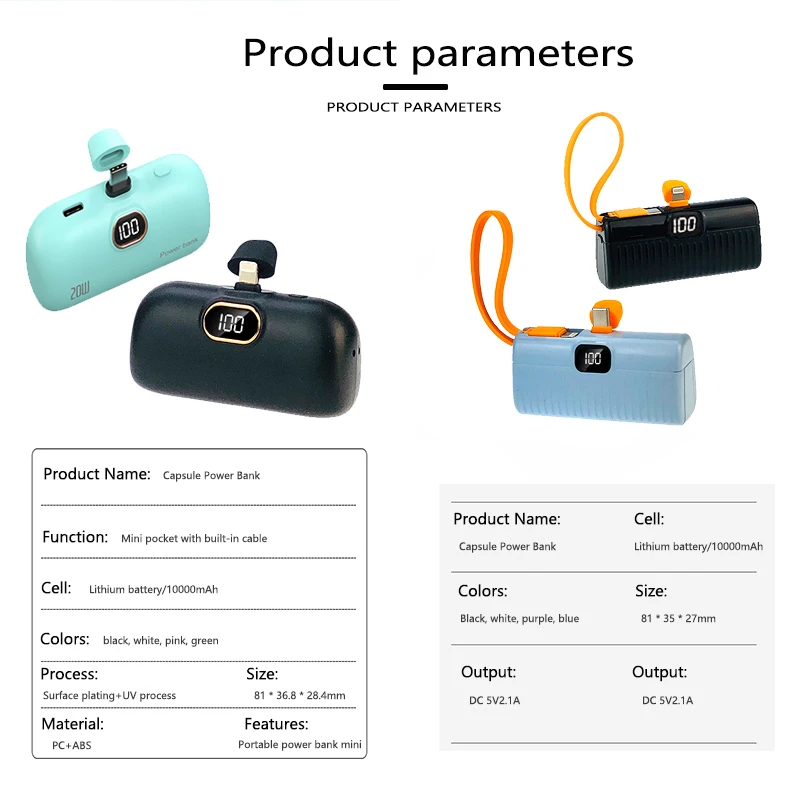 Product parameters

PRODUCT PARAMETERS

100

Power bank

20W

100

100

100

Product Name: Capsule Power Bank

Function: Mini pocket with built-in cable

Cell: Lithium battery/10000mAh

Colors: black, white, pink, green

Process:
Surface plating+UV process

Size:
81 * 36.8 * 28.4mm

Material:
PC+ABS

Features:
Portable power bank mini

Product Name:
Capsule Power Bank

Cell:
Lithium battery/10000mAh

Colors:
Black, white, purple, blue

Size:
81 * 35 * 27mm

Output:
DC 5V2.1A

Output:
DC 5V2.1A